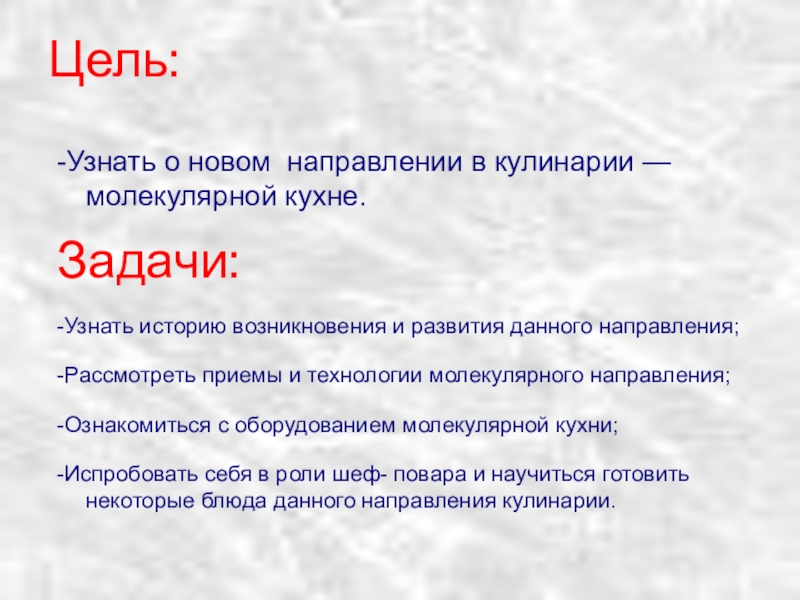 Цель:

-Узнать о новом направлении в кулинарии — молекулярной кухне.

Задачи:

-Узнать историю возникновения и развития данного направления;

-Рассмотреть приемы и технологии молекулярного направления;

-Ознакомиться с оборудованием молекулярной кухни;

-Испробовать себя в роли шеф- повара и научиться готовить некоторые блюда данного направления кулинарии.